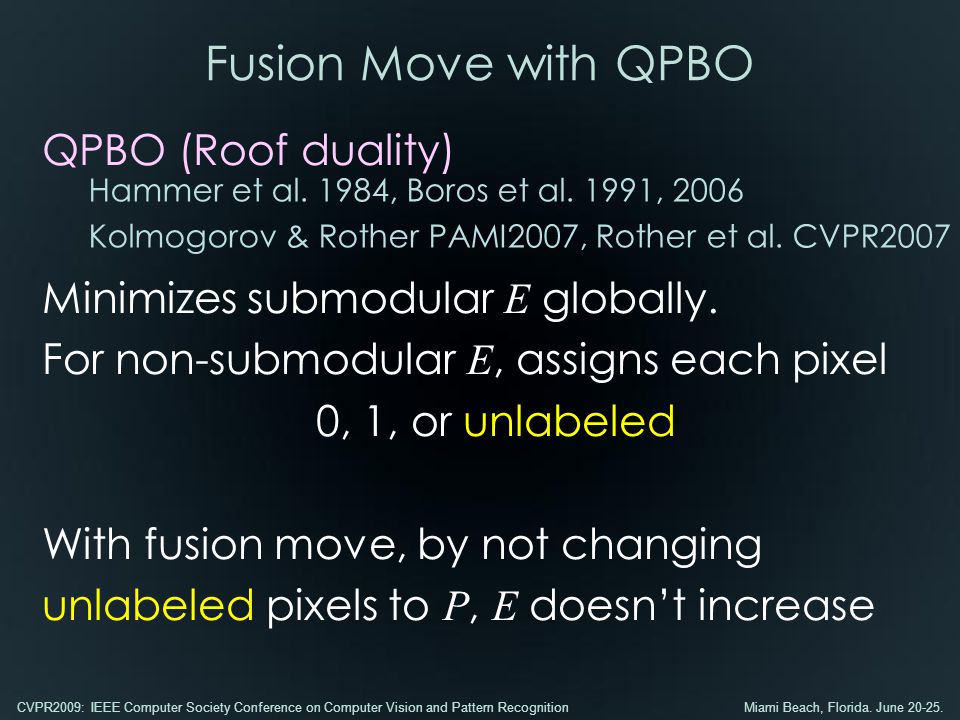 Fusion Move with QPBO

QPBO (Roof duality)

Hammer et al. 1984, Boros et al. 1991, 2006

Kolmogorov & Rother PAMI2007, Rother et al. CVPR2007

Minimizes submodular $E$ globally.

For non-submodular $E$, assigns each pixel 0, 1, or unlabeled

With fusion move, by not changing unlabeled pixels to $P$, $E$ doesn't increase

CVPR2009: IEEE Computer Society Conference on Computer Vision and Pattern Recognition

Miami Beach, Florida. June 20-25.